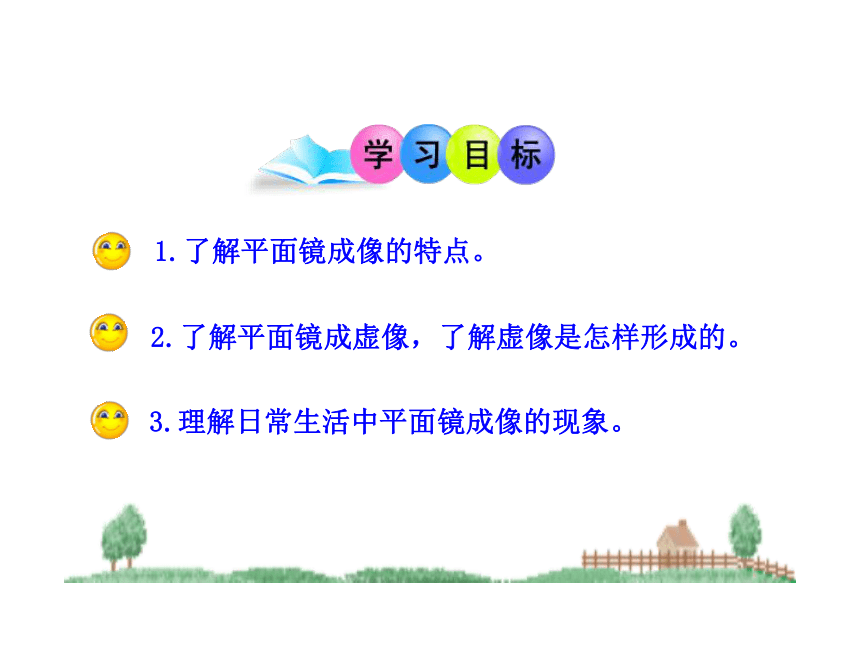 学习目标

1.了解平面镜成像的特点。

2.了解平面镜成虚像，了解虚像是怎样形成的。

3.理解日常生活中平面镜成像的现象。